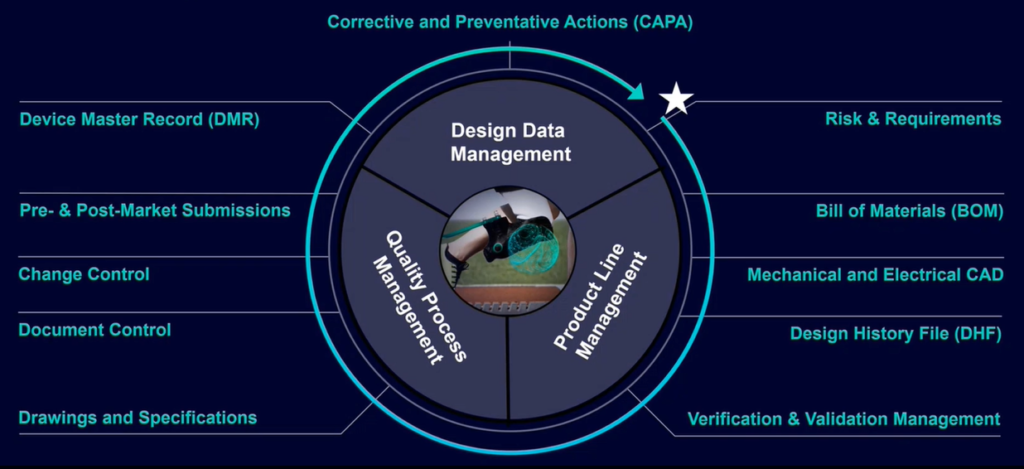 Corrective and Preventative Actions (CAPA)

Device Master Record (DMR)

Pre- & Post-Market Submissions

Change Control

Document Control

Drawings and Specifications

Design Data Management

Quality Process Management

Product Line Management

Risk & Requirements

Bill of Materials (BOM)

Mechanical and Electrical CAD

Design History File (DHF)

Verification & Validation Management